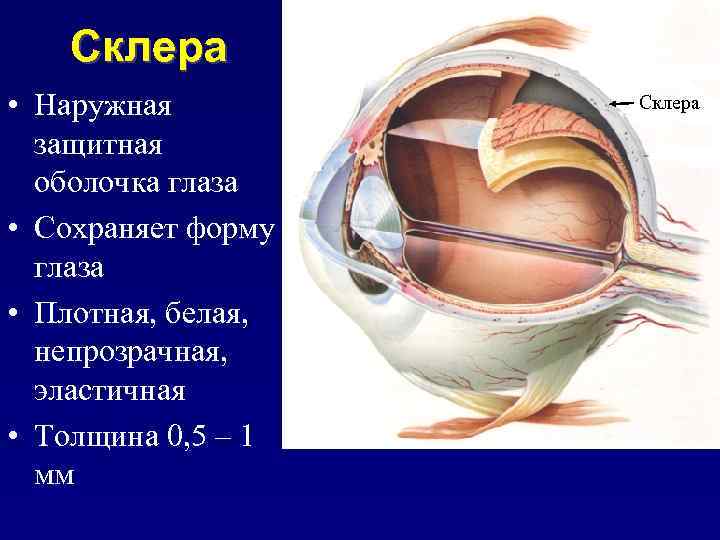 Склера

• Наружная защитная оболочка глаза
• Сохраняет форму глаза
• Плотная, белая, непрозрачная, эластичная
• Толщина 0,5 – 1 мм

Склера